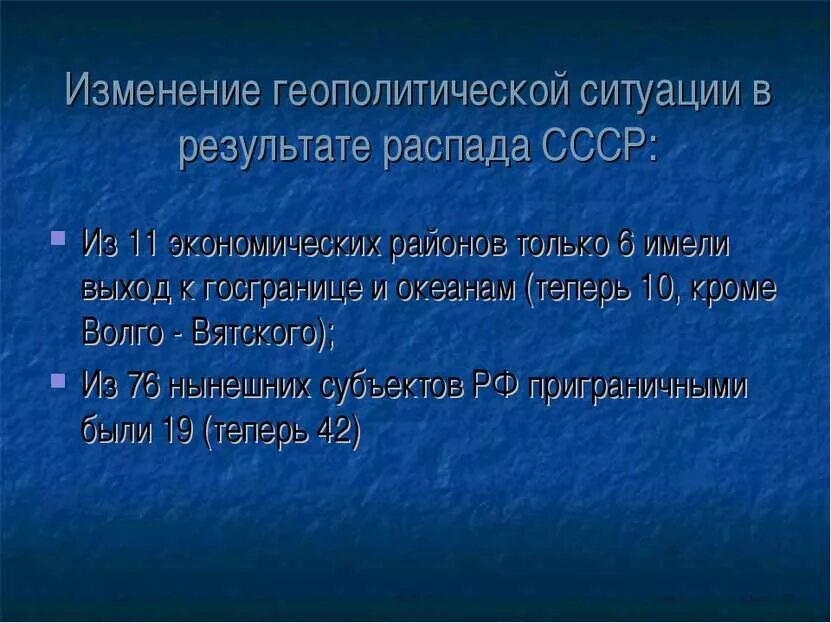 Изменение геополитической ситуации в результате распада СССР:

Из 11 экономических районов только 6 имели выход к госгранице и океанам (теперь 10, кроме Волго - Вятского);

Из 76 нынешних субъектов РФ приграничными были 19 (теперь 42)